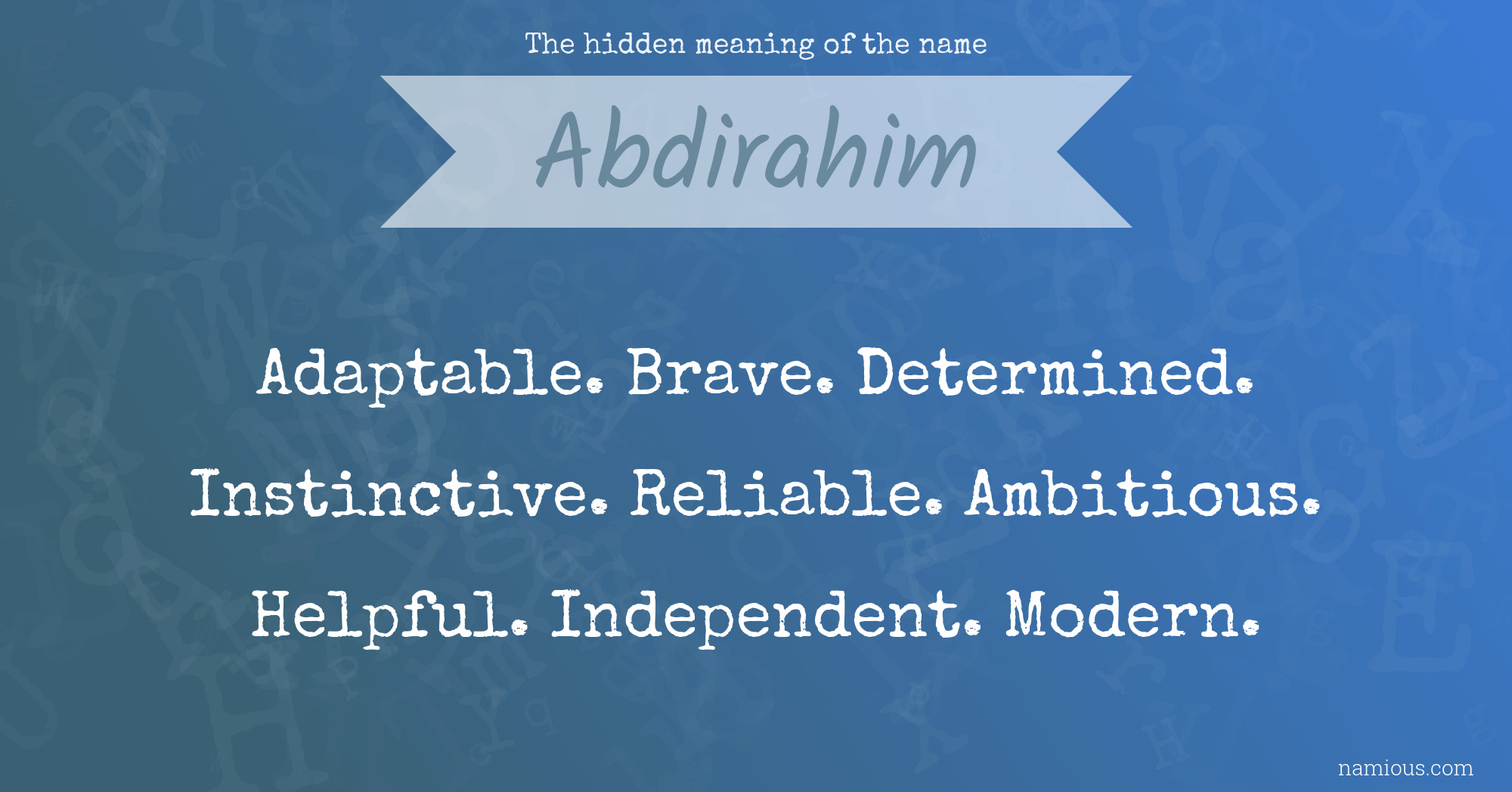 The hidden meaning of the name

Abdirahim

Adaptable. Brave. Determined.

Instinctive. Reliable. Ambitious.

Helpful. Independent. Modern.

namious.com